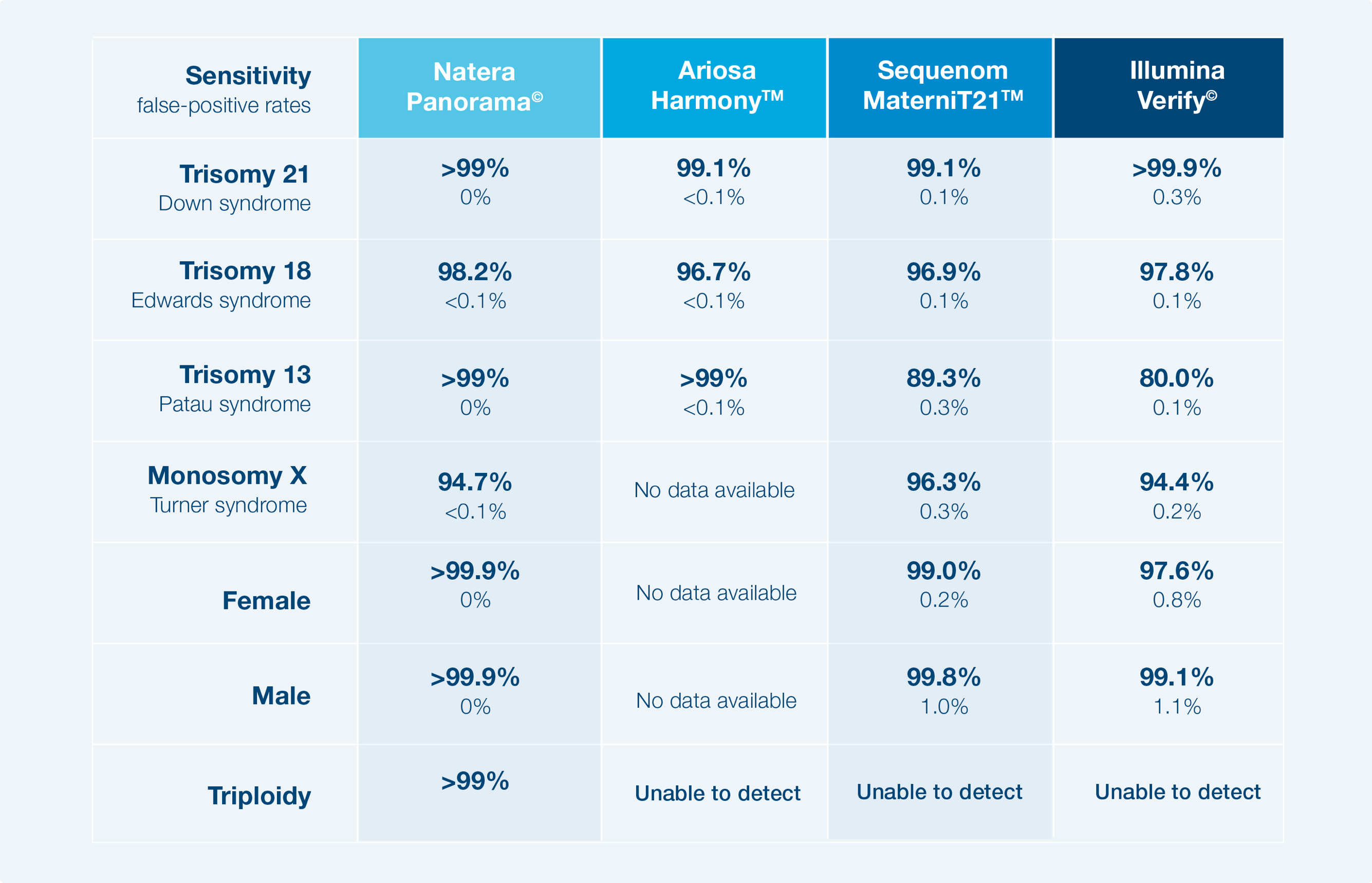 | Sensitivity false-positive rates | Natera Panorama© | Ariosa Harmony™ | Sequenom MaterniT21™ | Illumina Verify© |
|---|---|---|---|---|
| Trisomy 21 Down syndrome | >99% 0% | 99.1% <0.1% | 99.1% 0.1% | >99.9% 0.3% |
| Trisomy 18 Edwards syndrome | 98.2% <0.1% | 96.7% <0.1% | 96.9% 0.1% | 97.8% 0.1% |
| Trisomy 13 Patau syndrome | >99% 0% | >99% <0.1% | 89.3% 0.3% | 80.0% 0.1% |
| Monosomy X Turner syndrome | 94.7% <0.1% | No data available | 96.3% 0.3% | 94.4% 0.2% |
| Female | >99.9% 0% | No data available | 99.0% 0.2% | 97.6% 0.8% |
| Male | >99.9% 0% | No data available | 99.8% 1.0% | 99.1% 1.1% |
| Triploidy | >99% | Unable to detect | Unable to detect | Unable to detect |